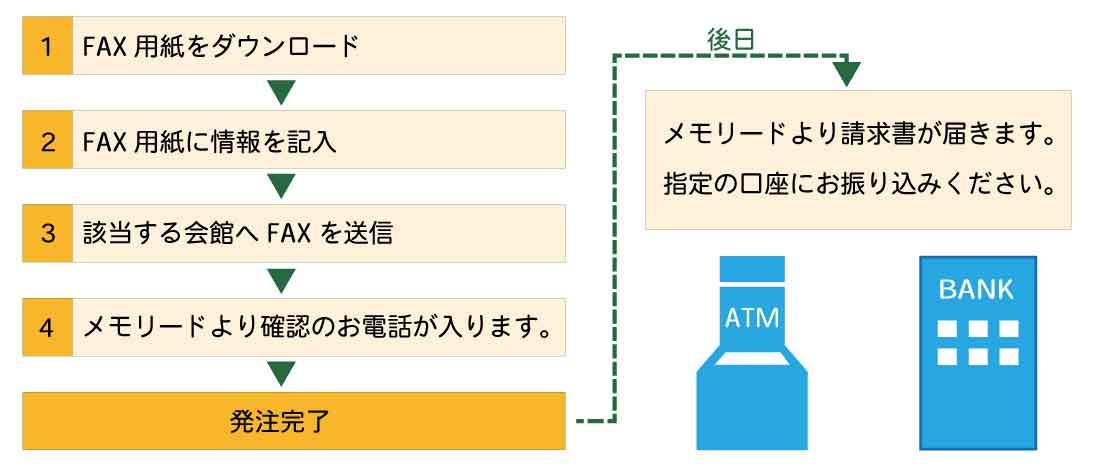 1 FAX 用紙をダウンロード

2 FAX 用紙に情報を記入

3 該当する会館へ FAX を送信

4 メモリードより確認のお電話が入ります。

発注完了

後日

メモリードより請求書が届きます。
指定の口座にお振り込みください。

ATM

BANK